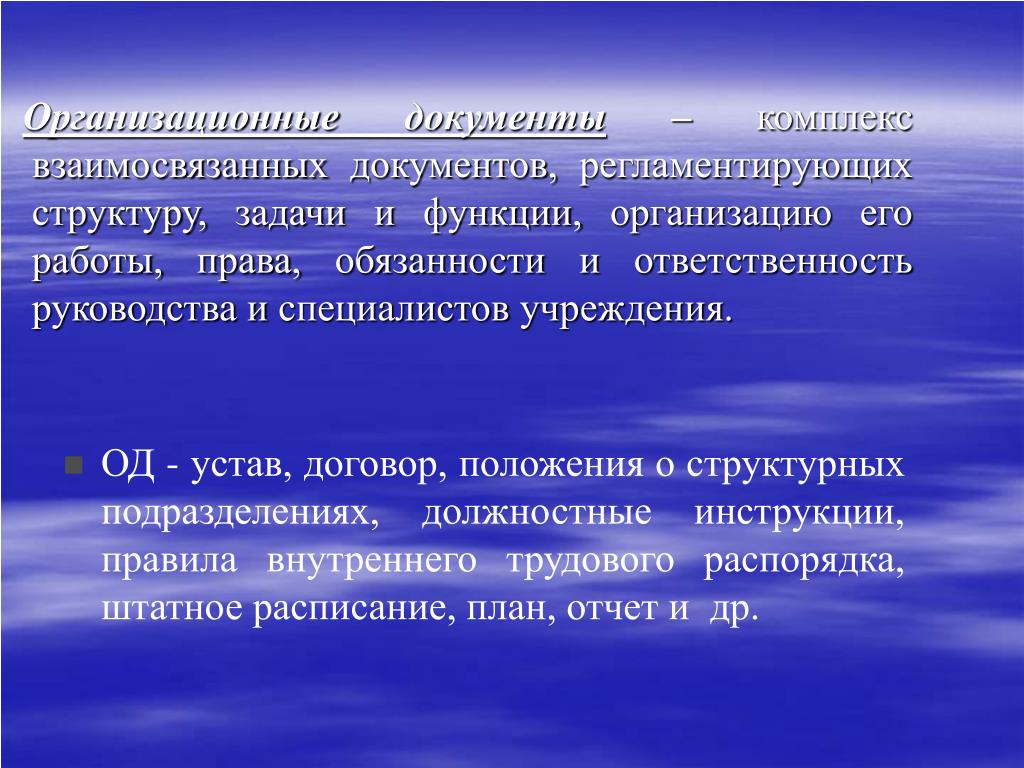 Организационные документы – комплекс взаимосвязанных документов, регламентирующих структуру, задачи и функции, организацию его работы, права, обязанности и ответственность руководства и специалистов учреждения.

ОД - устав, договор, положения о структурных подразделениях, должностные инструкции, правила внутреннего трудового распорядка, штатное расписание, план, отчет и др.